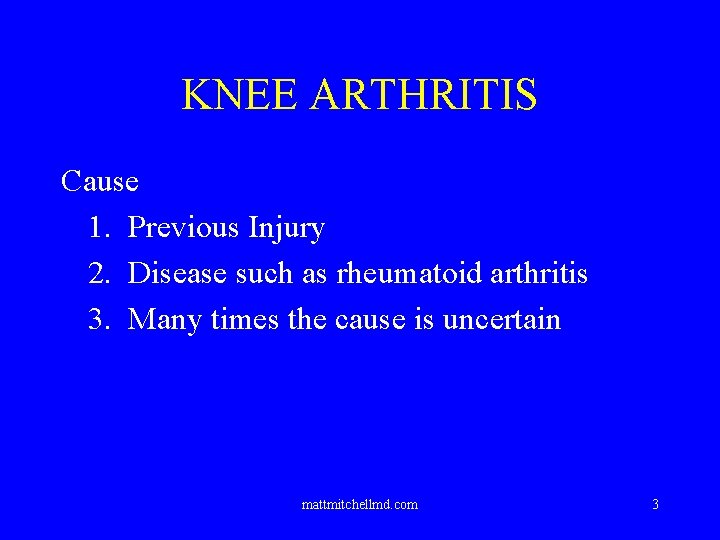 KNEE ARTHRITIS

Cause
1. Previous Injury
2. Disease such as rheumatoid arthritis
3. Many times the cause is uncertain

mattmitchellmd.com

3